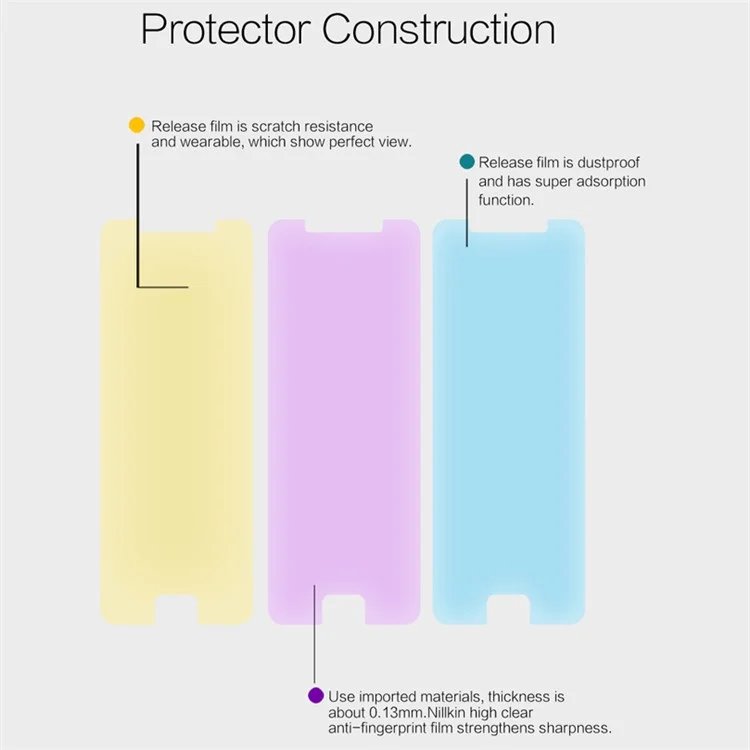 Protector Construction

Release film is scratch resistance and wearable, which show perfect view.

Release film is dustproof and has super adsorption function.

Use imported materials, thickness is about 0.13mm.Nillkin high clear anti-fingerprint film strengthens sharpness.